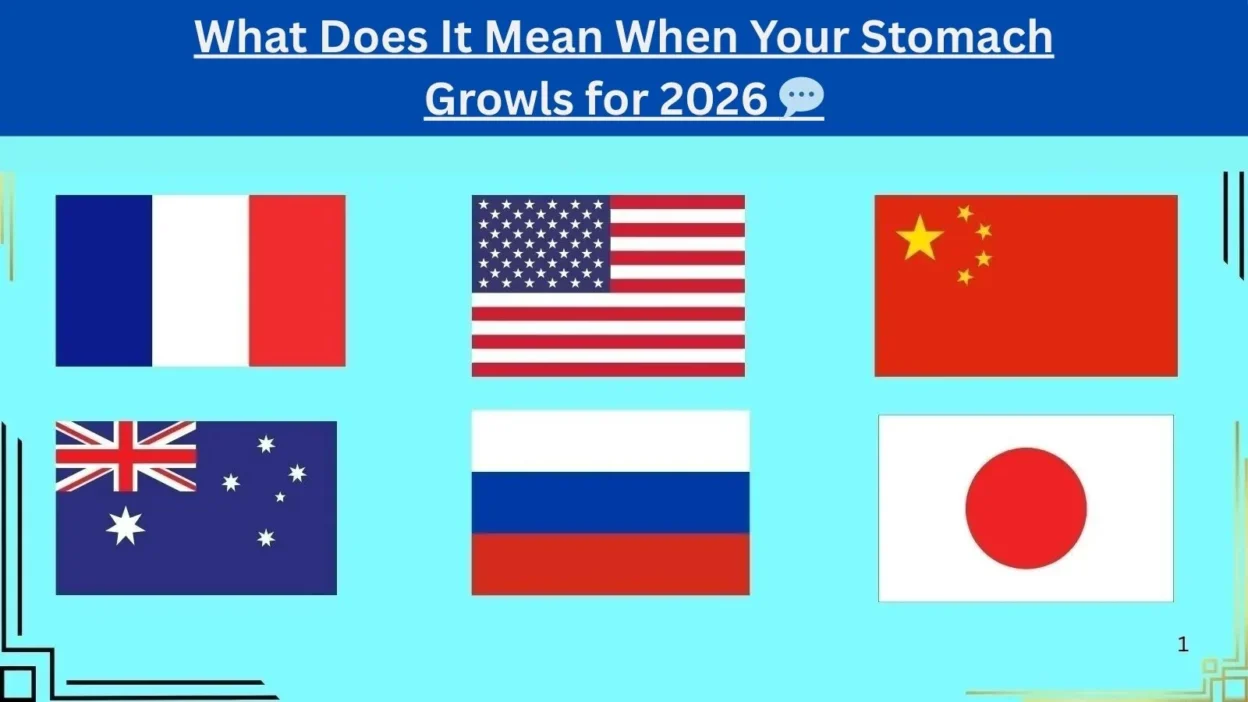 What Does It Mean When Your Stomach Growls for 2026 💬

1